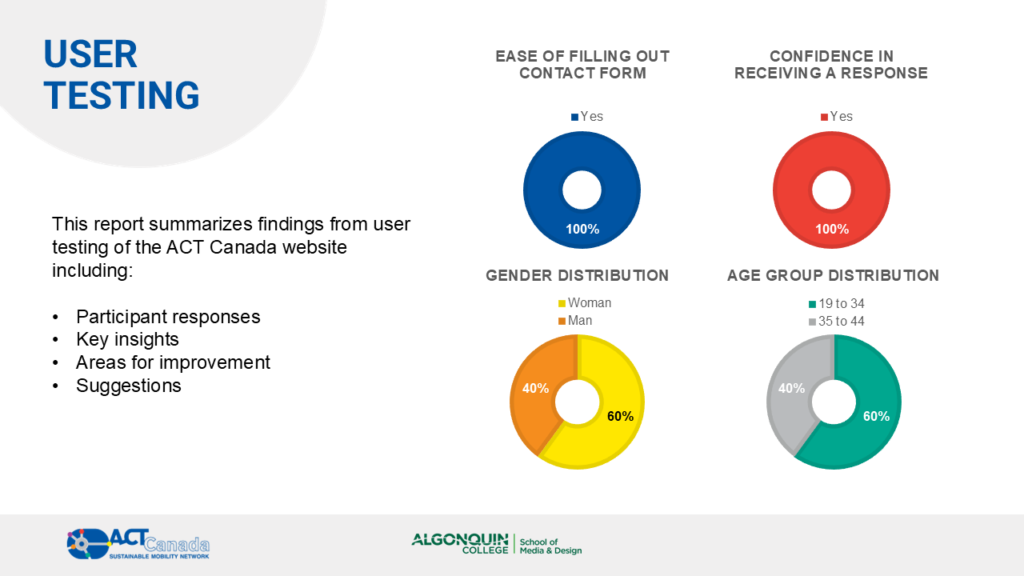 USER TESTING

This report summarizes findings from user testing of the ACT Canada website including:

• Participant responses
• Key insights
• Areas for improvement
• Suggestions

EASE OF FILLING OUT CONTACT FORM

Yes

100%

CONFIDENCE IN RECEIVING A RESPONSE

Yes

100%

GENDER DISTRIBUTION

Woman
Man

40%
60%

AGE GROUP DISTRIBUTION

19 to 34
35 to 44

40%
60%

ACT Canada
SUSTAINABLE MOBILITY NETWORK

ALGONQUIN COLLEGE | School of Media & Design